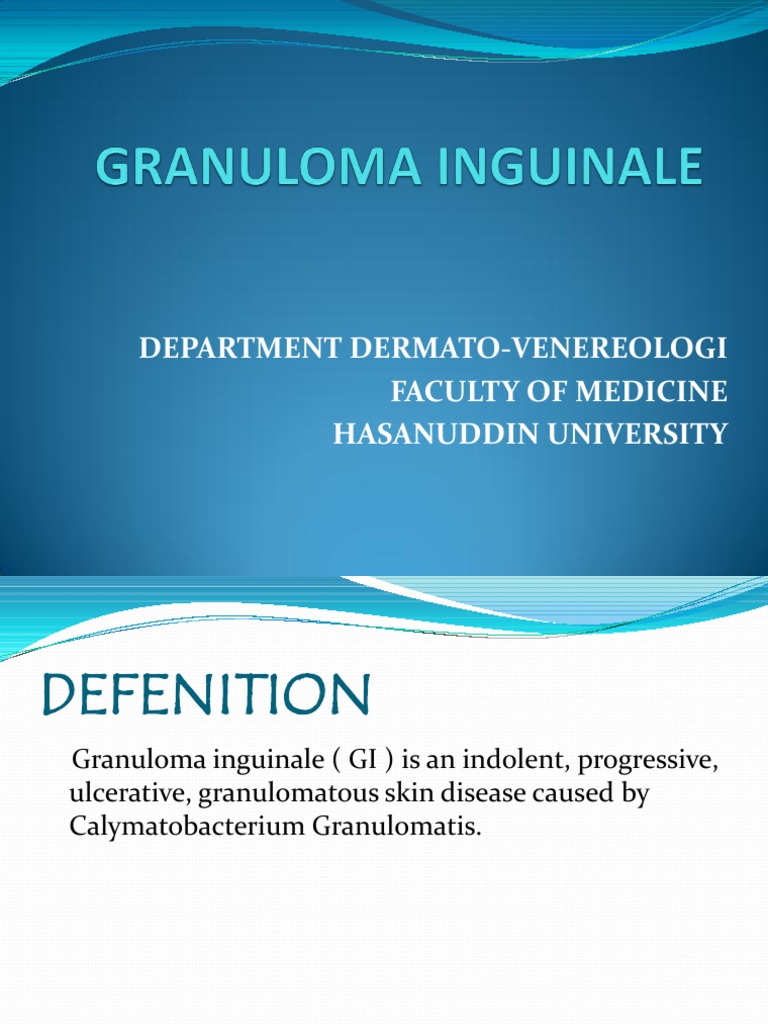 GRANULOMA INGUINALE

DEPARTMENT DERMATO-VENEREOLOGI
FACULTY OF MEDICINE
HASANUDDIN UNIVERSITY

DEFENITION

Granuloma inguinale ( GI ) is an indolent, progressive, ulcerative, granulomatous skin disease caused by Calymatobacterium Granulomatis.